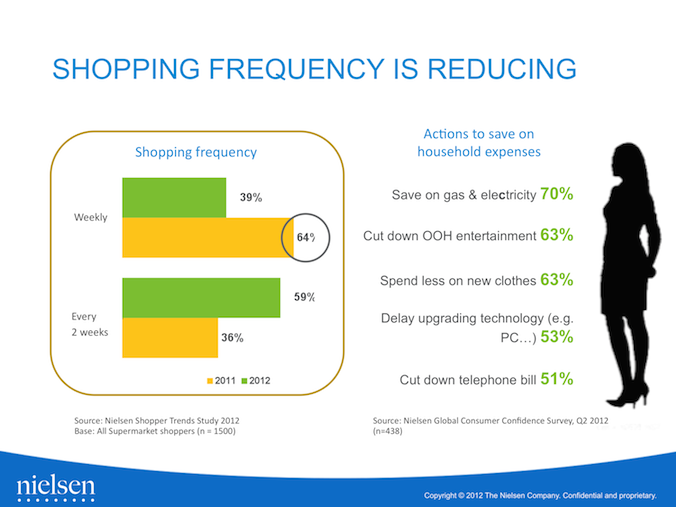 SHOPPING FREQUENCY IS REDUCING

Shopping frequency

Weekly

39%

64%

Every 2 weeks

59%

36%

2011 2012

Source: Nielsen Shopper Trends Study 2012
Base: All Supermarket shoppers (n = 1500)

Actions to save on household expenses

Save on gas & electricity 70%

Cut down OOH entertainment 63%

Spend less on new clothes 63%

Delay upgrading technology (e.g. PC…) 53%

Cut down telephone bill 51%

Source: Nielsen Global Consumer Confidence Survey, Q2 2012 (n=438)

nielsen

Copyright © 2012 The Nielsen Company. Confidential and proprietary.